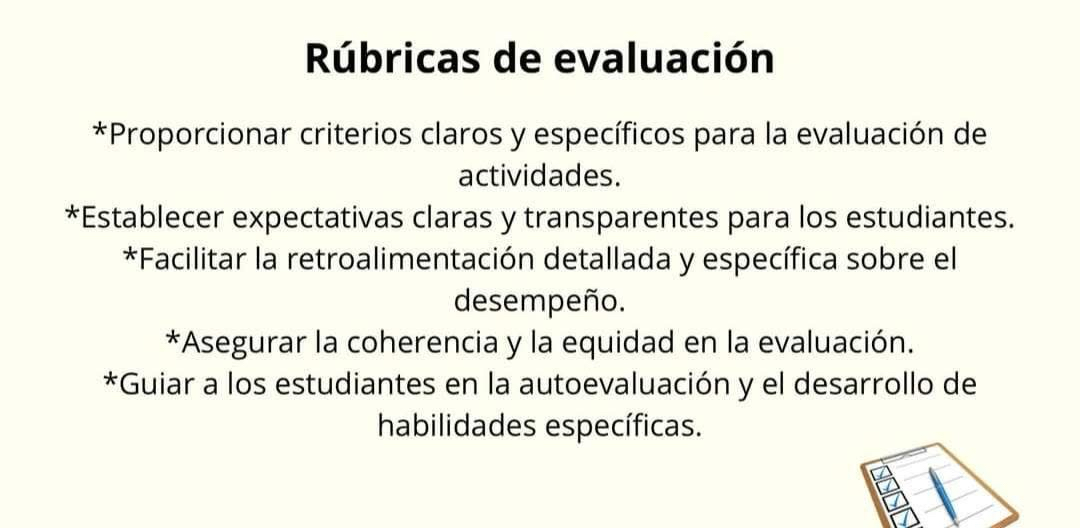 Rúbricas de evaluación

*Proporcionar criterios claros y específicos para la evaluación de actividades.
*Establecer expectativas claras y transparentes para los estudiantes.
*Facilitar la retroalimentación detallada y específica sobre el desempeño.
*Asegurar la coherencia y la equidad en la evaluación.
*Guiar a los estudiantes en la autoevaluación y el desarrollo de habilidades específicas.